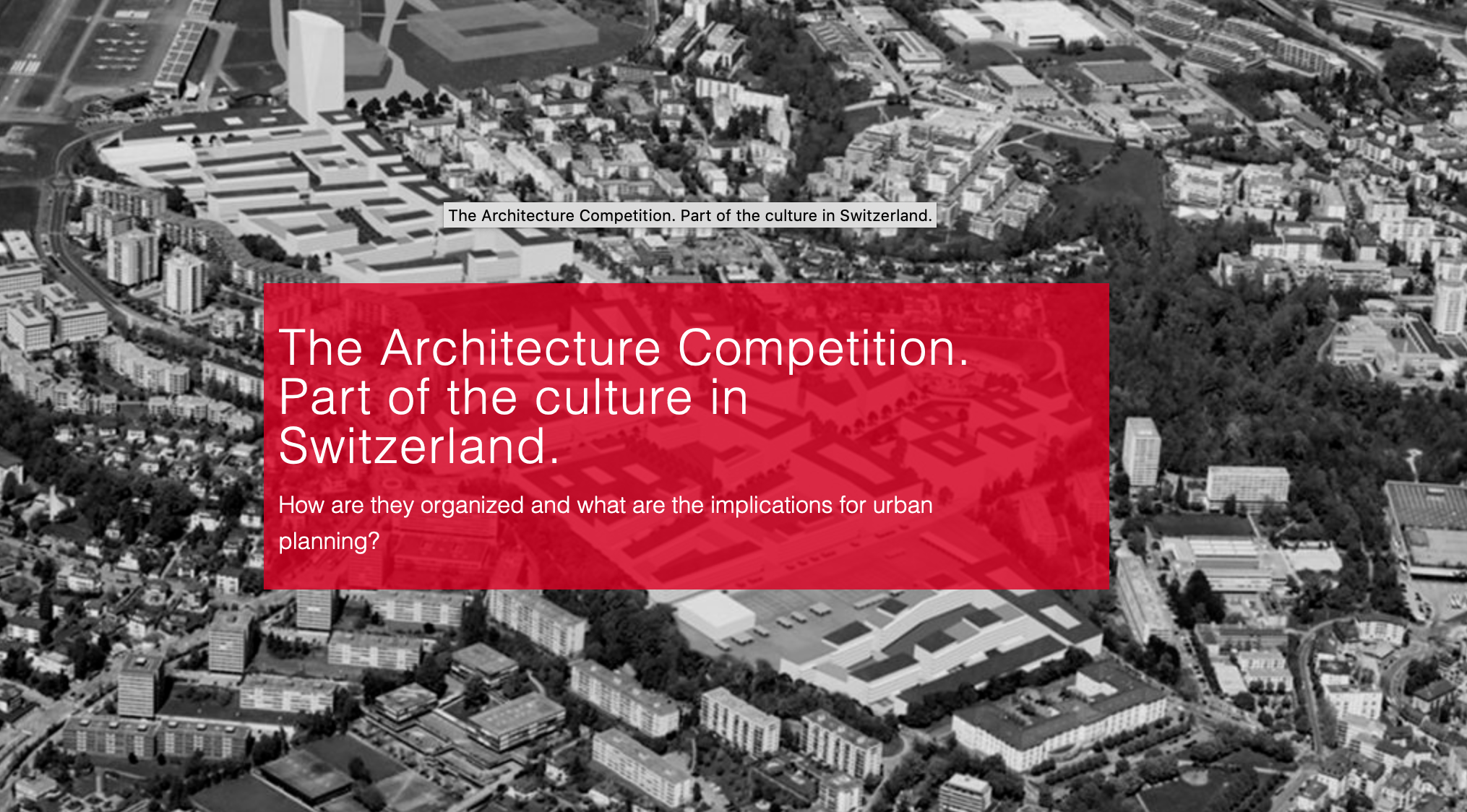 The Architecture Competition. Part of the culture in Switzerland.

The Architecture Competition. Part of the culture in Switzerland.

How are they organized and what are the implications for urban planning?